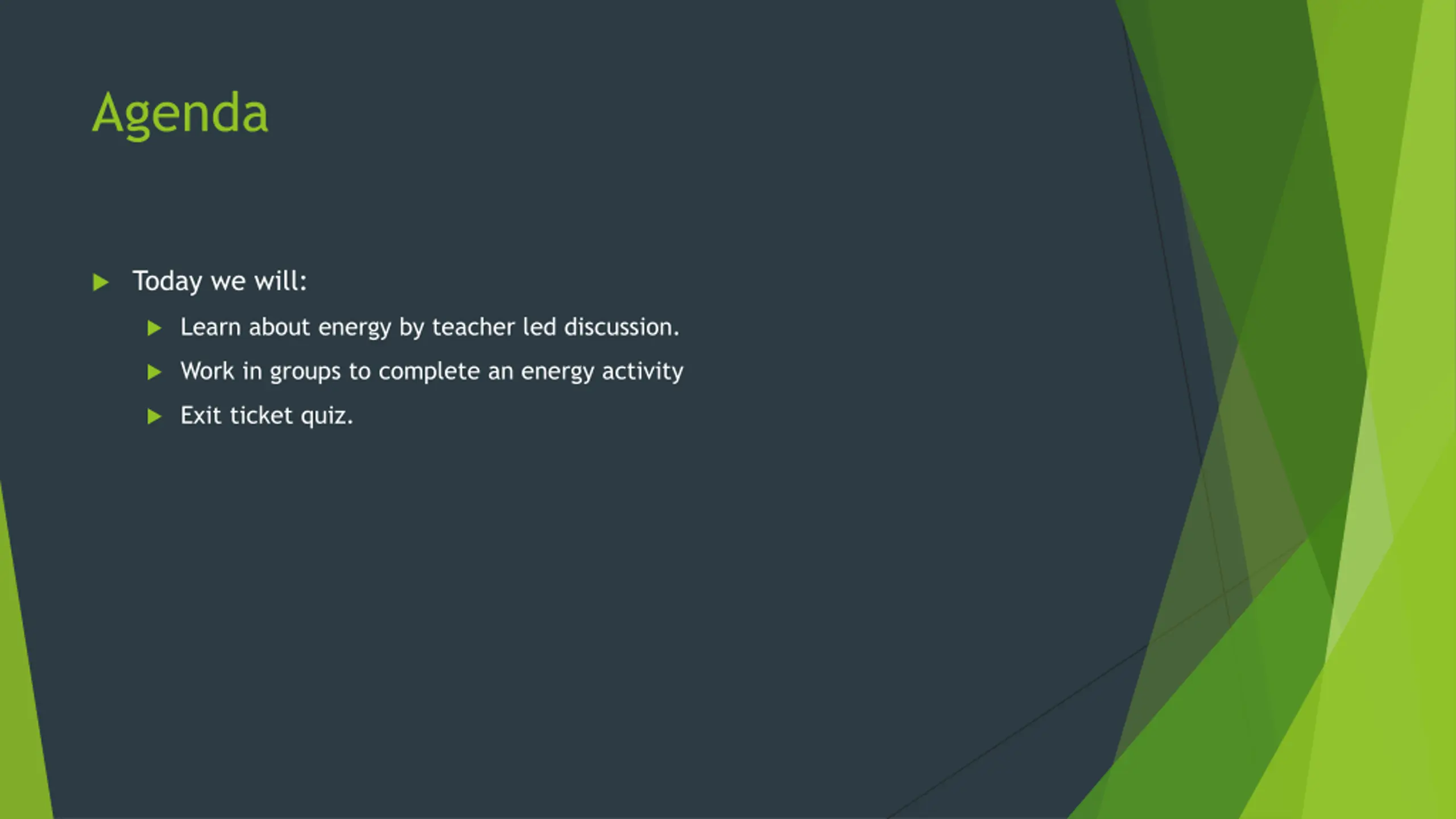 Agenda

Today we will:

Learn about energy by teacher led discussion.

Work in groups to complete an energy activity

Exit ticket quiz.